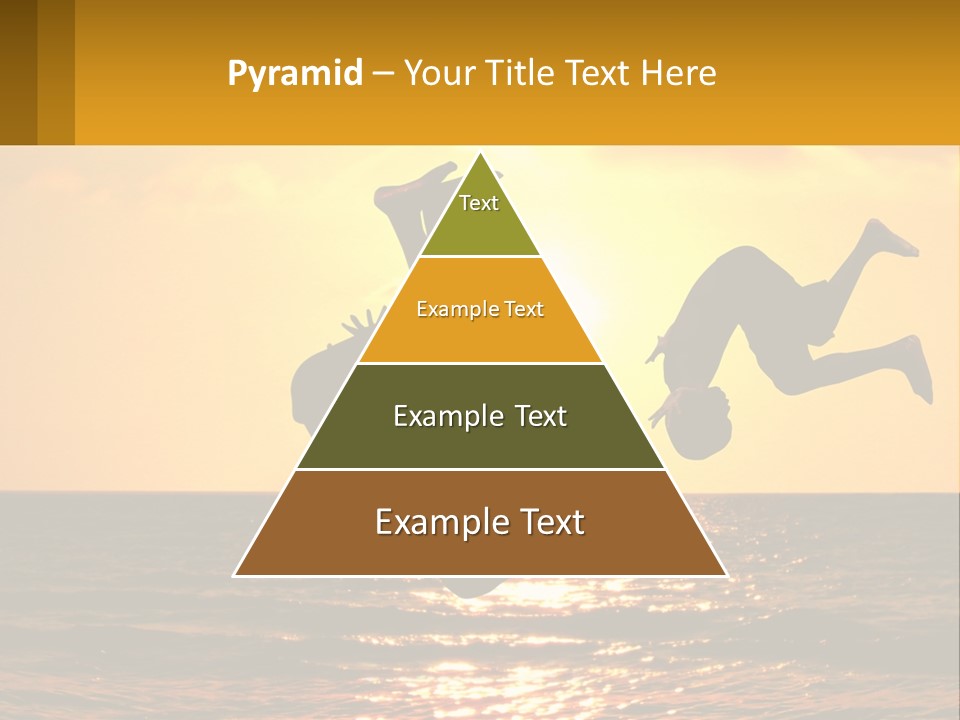 Pyramid – Your Title Text Here

Text

Example Text

Example Text

Example Text